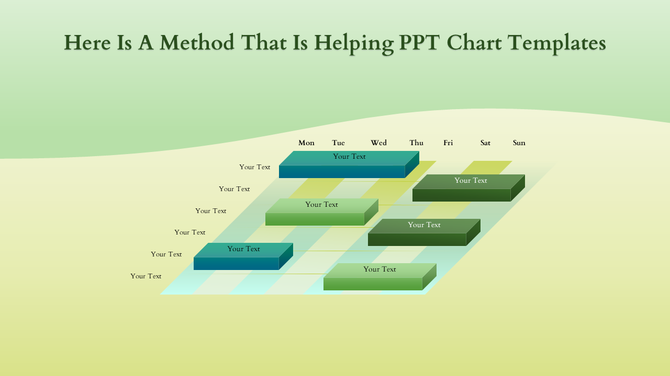 Here Is A Method That Is Helping PPT Chart Templates

Mon Tue Wed Thu Fri Sat Sun

Your Text
Your Text
Your Text
Your Text
Your Text
Your Text

Your Text
Your Text
Your Text
Your Text
Your Text
Your Text